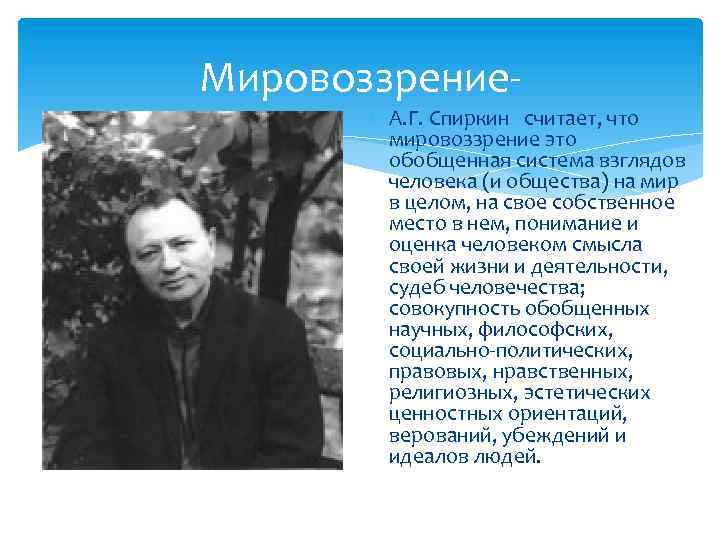 Мировоззрение-

А.Г. Спиркин считает, что мировоззрение это обобщенная система взглядов человека (и общества) на мир в целом, на свое собственное место в нем, понимание и оценка человеком смысла своей жизни и деятельности, судеб человечества; совокупность обобщенных научных, философских, социально-политических, правовых, нравственных, религиозных, эстетических ценностных ориентаций, верований, убеждений и идеалов людей.